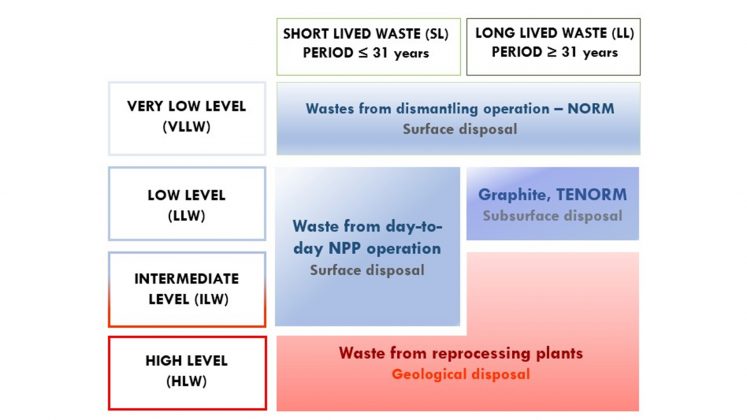 SHORT LIVED WASTE (SL)
PERIOD ≤ 31 years

LONG LIVED WASTE (LL)
PERIOD ≥ 31 years

VERY LOW LEVEL
(VLLW)

Wastes from dismantling operation – NORM
Surface disposal

LOW LEVEL
(LLW)

Waste from day-to-day NPP operation
Surface disposal

Graphite, TENORM
Subsurface disposal

INTERMEDIATE
LEVEL (ILW)

HIGH LEVEL
(HLW)

Waste from reprocessing plants
Geological disposal